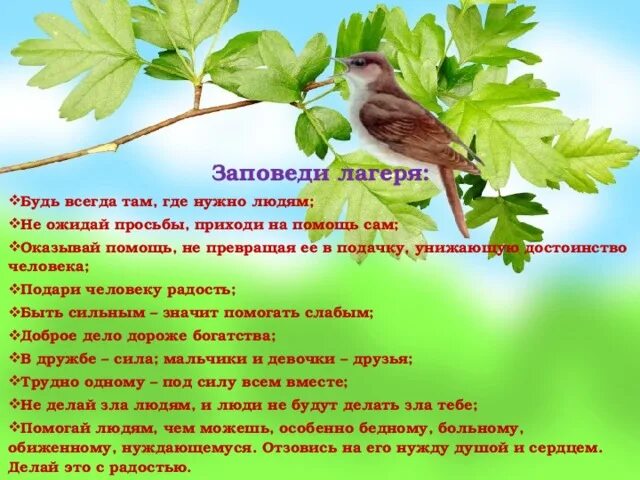 Заповеди лагеря:

❖Будь всегда там, где нужно людям;

❖Не ожидай просьбы, приходи на помощь сам;

❖Оказывай помощь, не превращая ее в подачку, унижающую достоинство человека;

❖Подари человеку радость;

❖Быть сильным – значит помогать слабым;

❖Доброе дело дороже богатства;

❖В дружбе – сила; мальчики и девочки – друзья;

❖Трудно одному – под силу всем вместе;

❖Не делай зла людям, и люди не будут делать зла тебе;

❖Помогай людям, чем можешь, особенно бедному, больному, обиженному, нуждающемуся. Отзовись на его нужду душой и сердцем. Делай это с радостью.